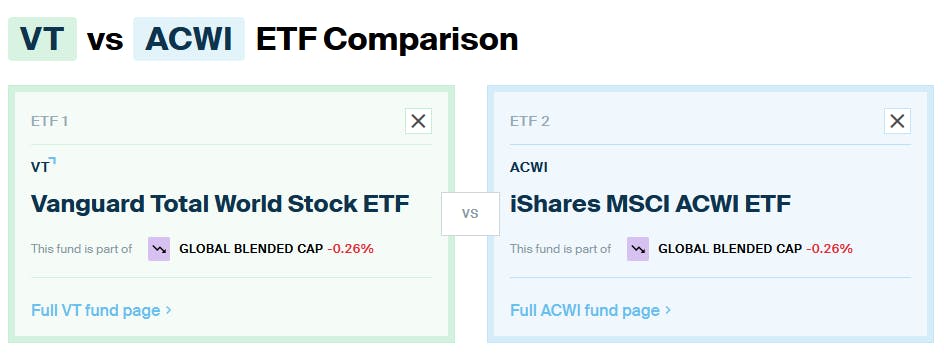 VT vs ACWI ETF Comparison

ETF 1

VT

Vanguard Total World Stock ETF

This fund is part of GLOBAL BLENDED CAP -0.26%

Full VT fund page ›

VS

ETF 2

ACWI

iShares MSCI ACWI ETF

This fund is part of GLOBAL BLENDED CAP -0.26%

Full ACWI fund page ›